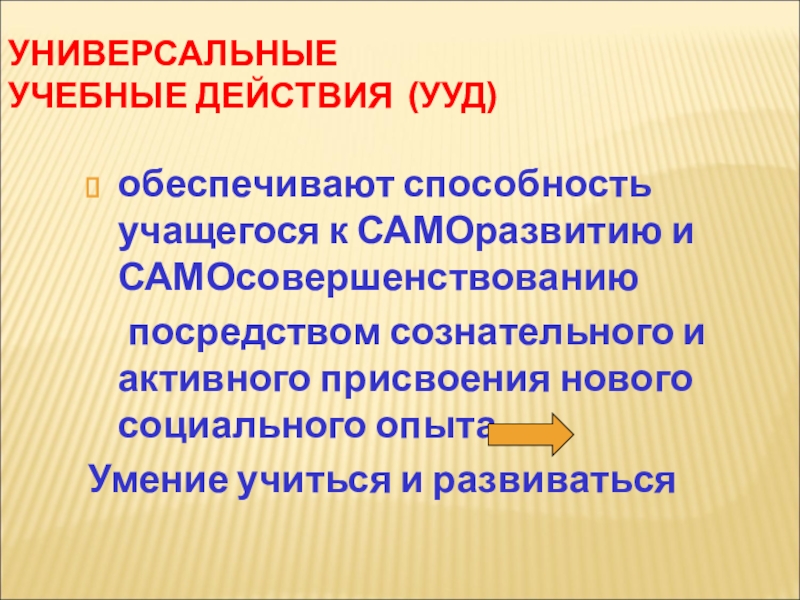 УНИВЕРСАЛЬНЫЕ
УЧЕБНЫЕ ДЕЙСТВИЯ (УУД)

обеспечивают способность учащегося к САМОразвитию и САМОсовершенствованию

посредством сознательного и активного присвоения нового социального опыта

Умение учиться и развиваться